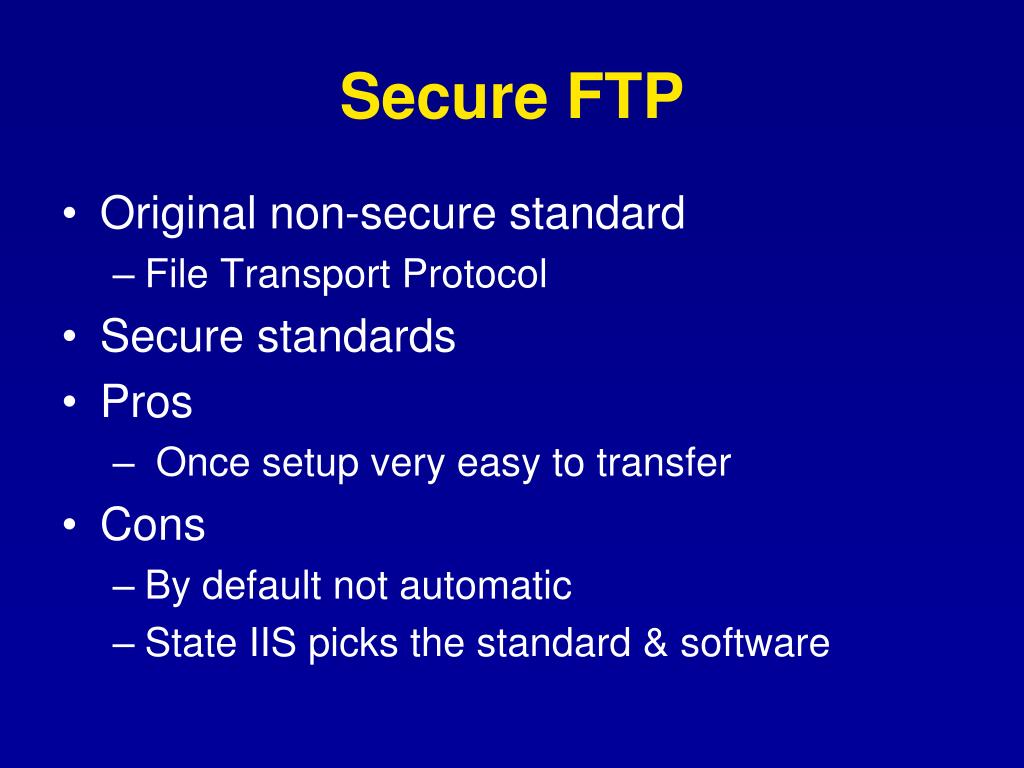 Secure FTP

• Original non-secure standard
– File Transport Protocol
• Secure standards
• Pros
– Once setup very easy to transfer
• Cons
– By default not automatic
– State IIS picks the standard & software